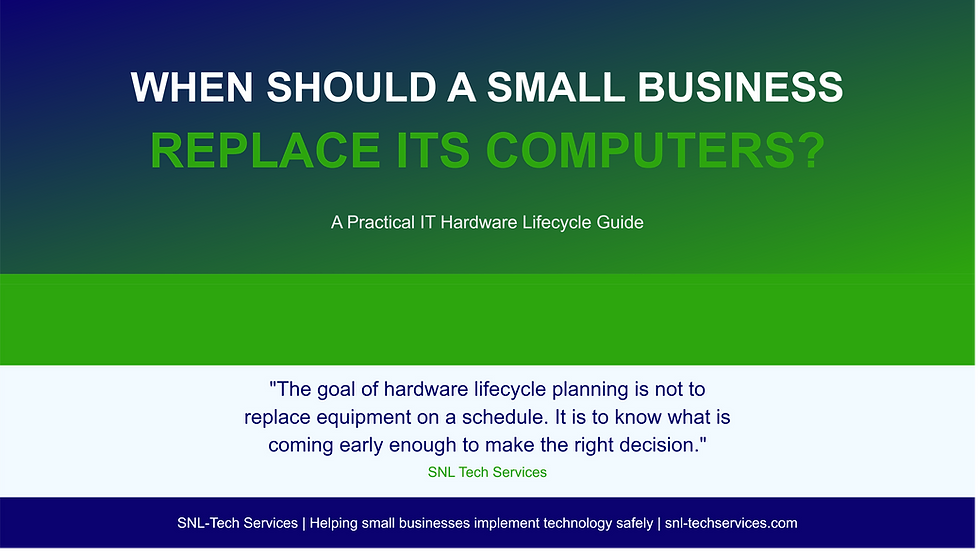 WHEN SHOULD A SMALL BUSINESS
REPLACE ITS COMPUTERS?

A Practical IT Hardware Lifecycle Guide

"The goal of hardware lifecycle planning is not to replace equipment on a schedule. It is to know what is coming early enough to make the right decision."

SNL Tech Services

SNL-Tech Services | Helping small businesses implement technology safely | snl-techservices.com